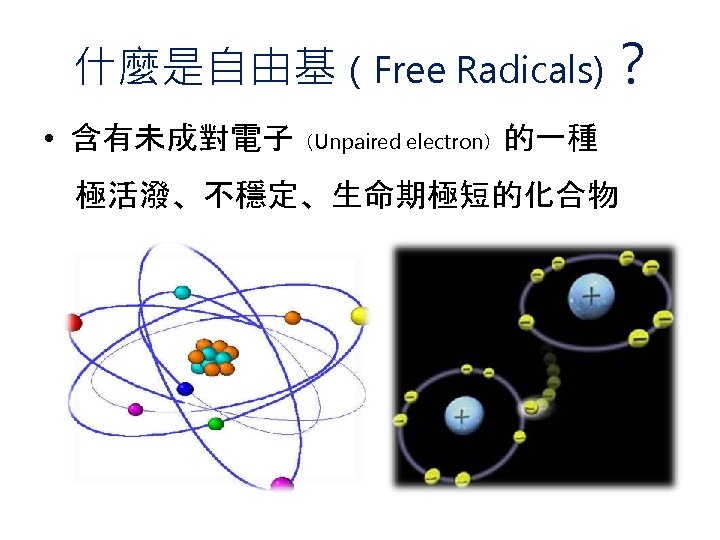 什麼是自由基 ( Free Radicals) ?

• 含有未成對電子（Unpaired electron）的一種極活潑、不穩定、生命期極短的化合物

+

+